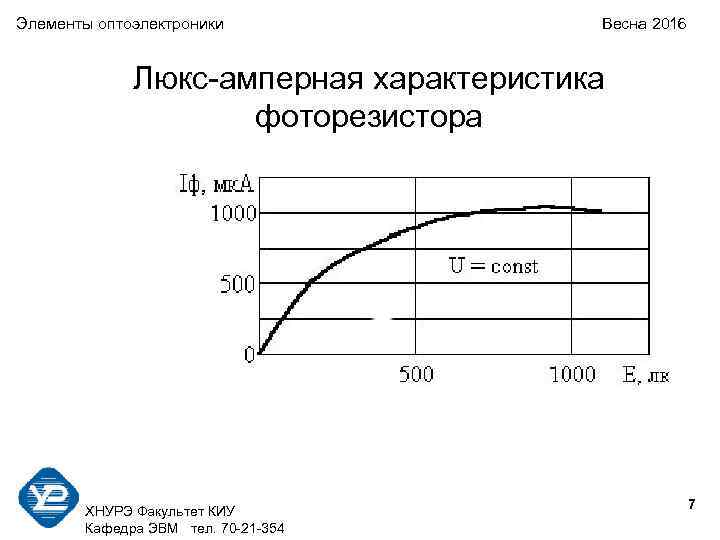 Элементы оптоэлектроники

Весна 2016

Люкс-амперная характеристика фоторезистора

Iф, мкА

1000

500

0

U = const

500

1000

E, лк

ХНУРЭ Факультет КИУ
Кафедра ЭВМ тел. 70-21-354

7